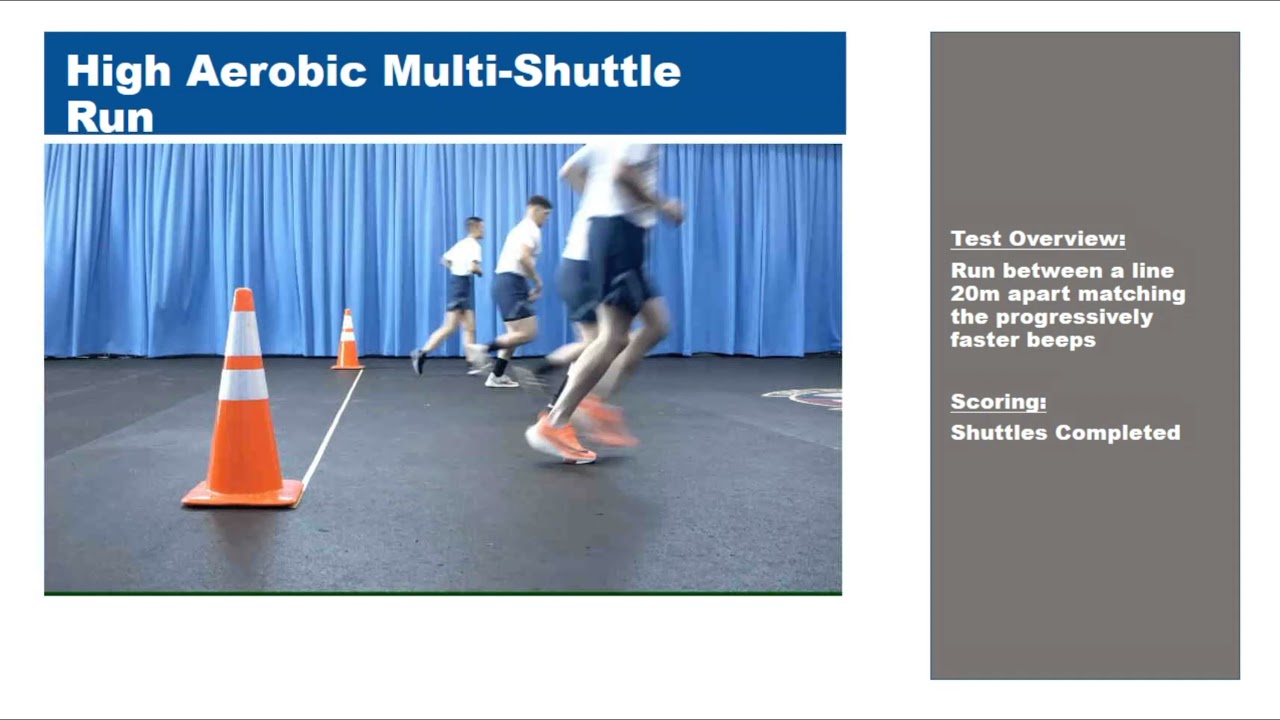 High Aerobic Multi-Shuttle Run

Test Overview:
Run between a line 20m apart matching the progressively faster beeps

Scoring:
Shuttles Completed